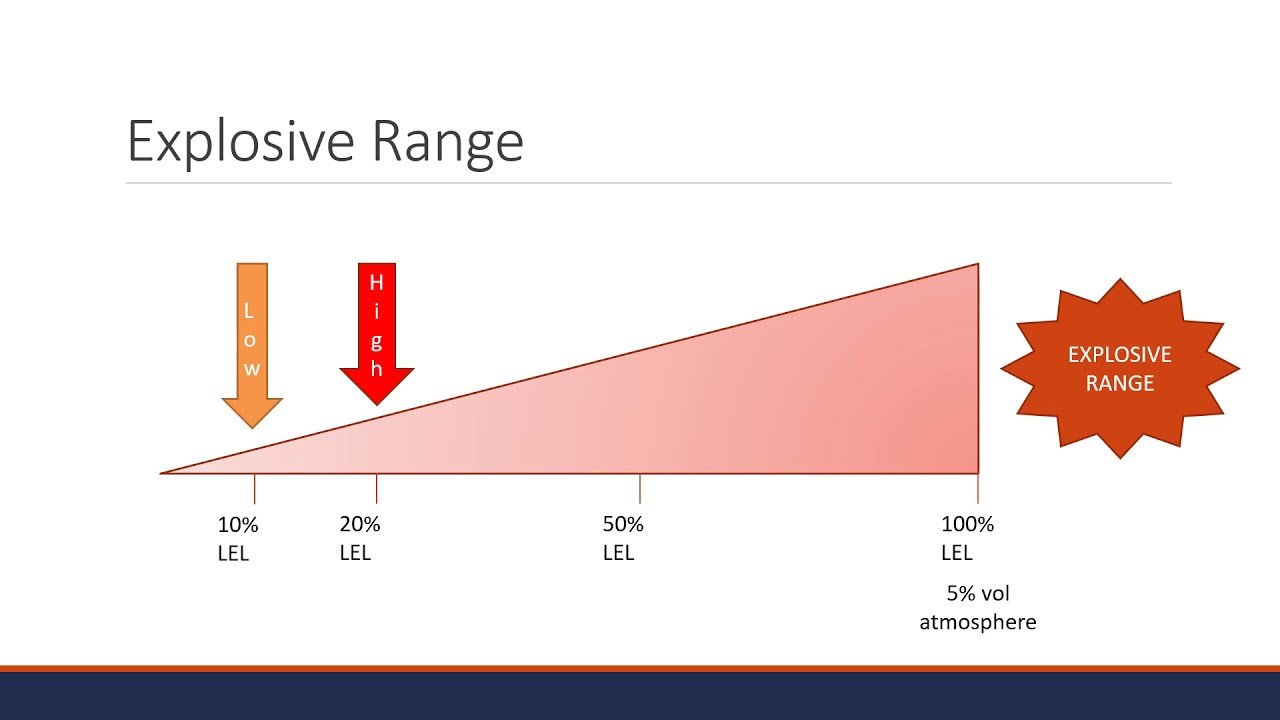 Explosive Range

Low

High

EXPLOSIVE RANGE

10% LEL

20% LEL

50% LEL

100% LEL

5% vol atmosphere